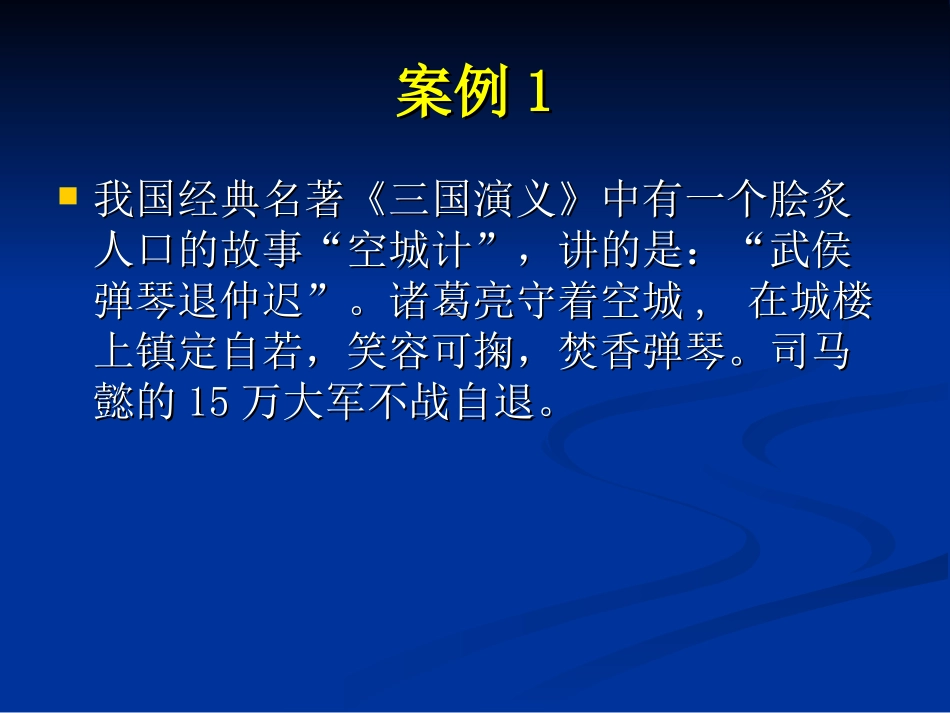 案例 1

我国经典名著《三国演义》中有一个脍炙人口的故事“空城计”，讲的是：“武侯弹琴退仲迟”。诸葛亮守着空城， 在城楼上镇定自若，笑容可掬，焚香弹琴。司马懿的 15 万大军不战自退。